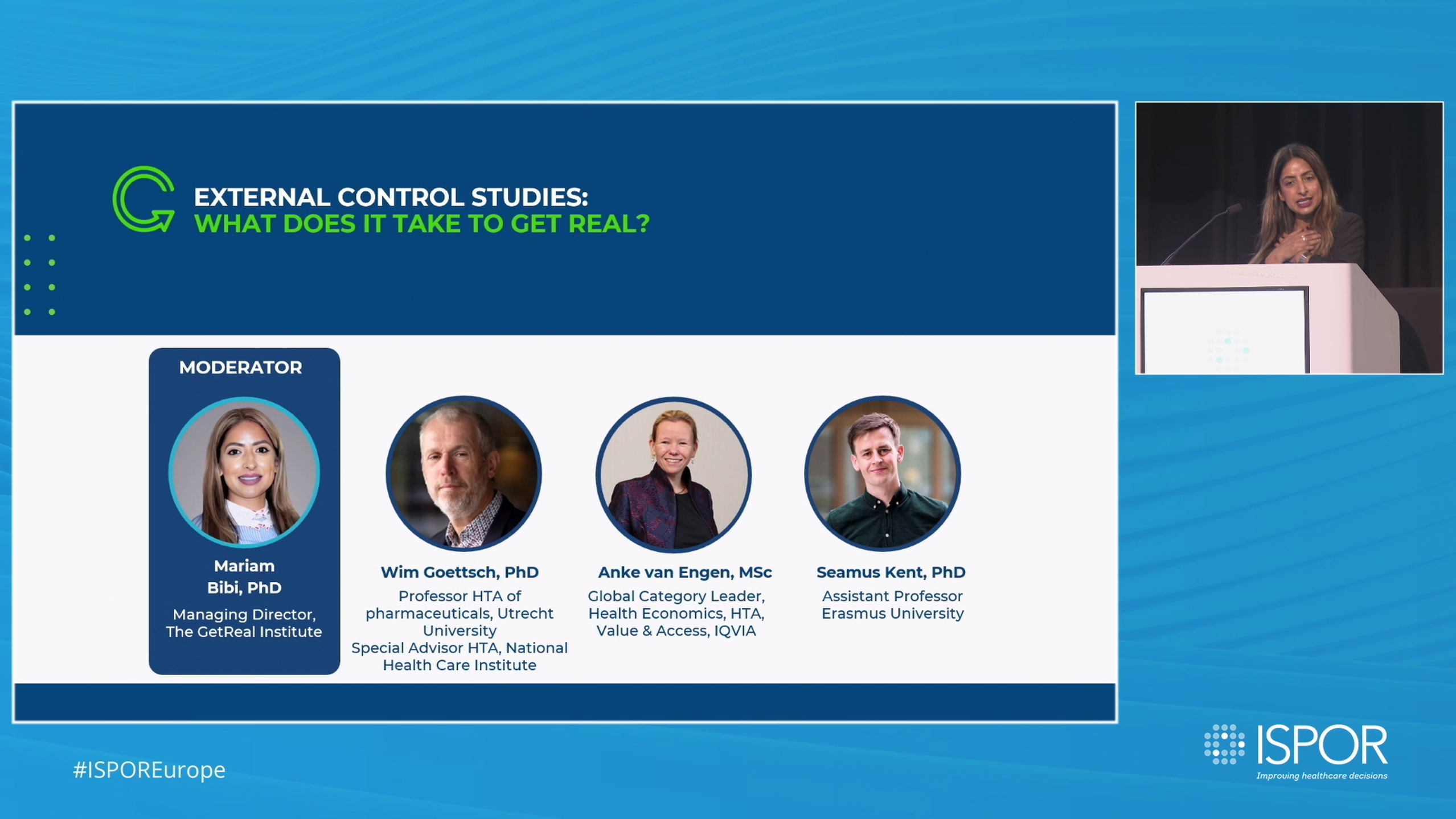 EXTERNAL CONTROL STUDIES:
WHAT DOES IT TAKE TO GET REAL?

MODERATOR

Mariam Bibi, PhD
Managing Director, The GetReal Institute

Wim Goettsch, PhD
Professor HTA of pharmaceuticals, Utrecht University
Special Advisor HTA, National Health Care Institute

Anke van Engen, MSc
Global Category Leader, Health Economics, HTA, Value & Access, IQVIA

Seamus Kent, PhD
Assistant Professor Erasmus University

#ISPOREurope

ISPOR
Improving healthcare decisions